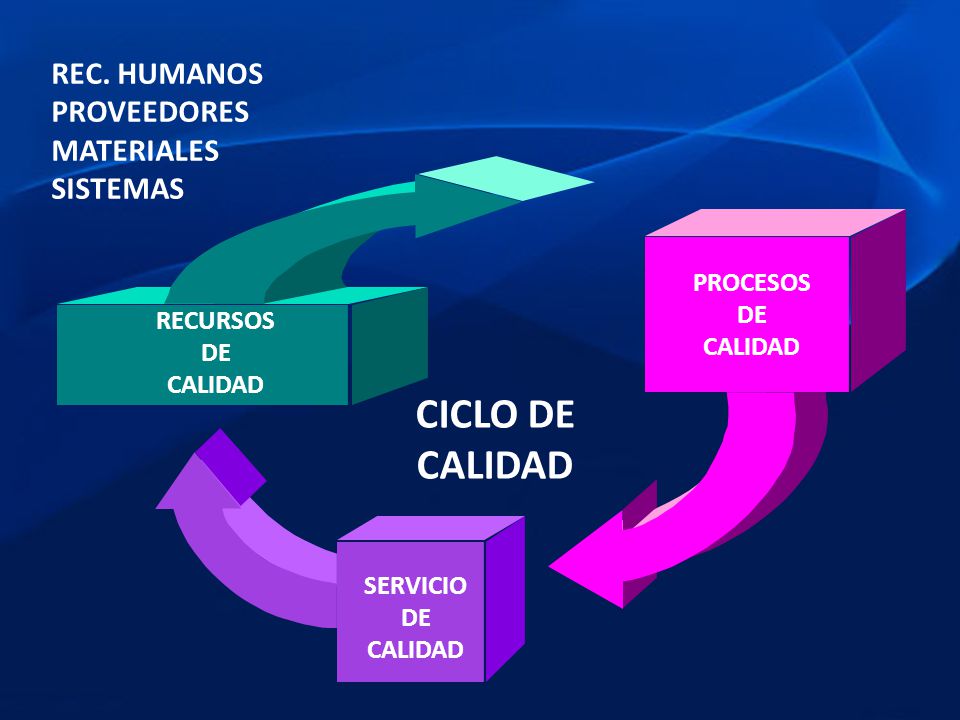 REC. HUMANOS
PROVEEDORES
MATERIALES
SISTEMAS

RECURSOS
DE
CALIDAD

PROCESOS
DE
CALIDAD

CICLO DE
CALIDAD

SERVICIO
DE
CALIDAD